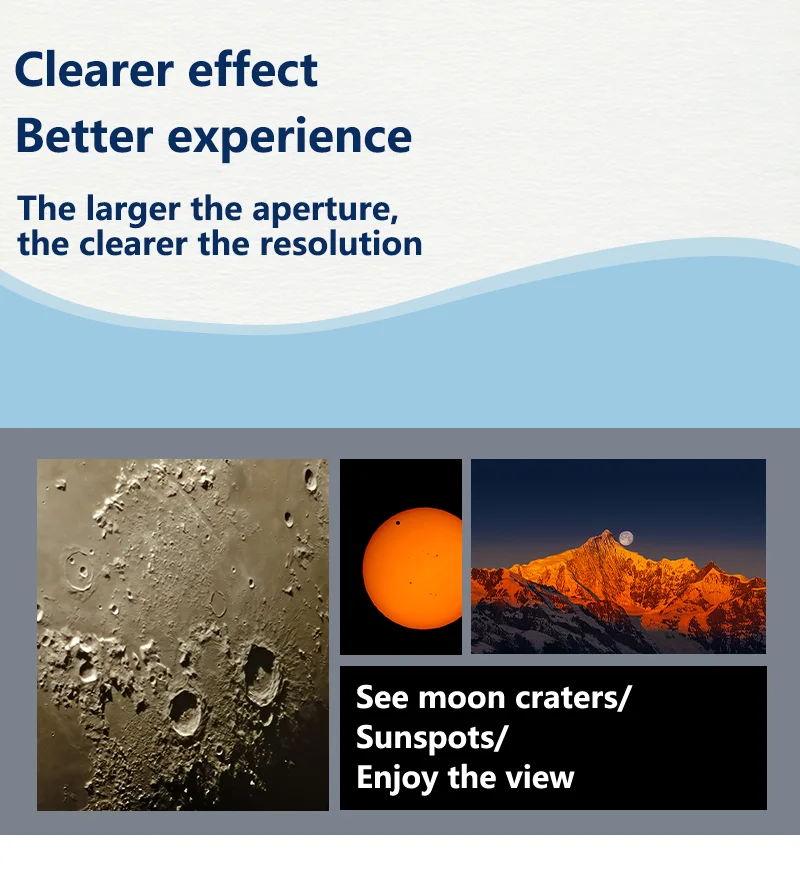 Clearer effect
Better experience

The larger the aperture, the clearer the resolution

See moon craters/
Sunspots/
Enjoy the view